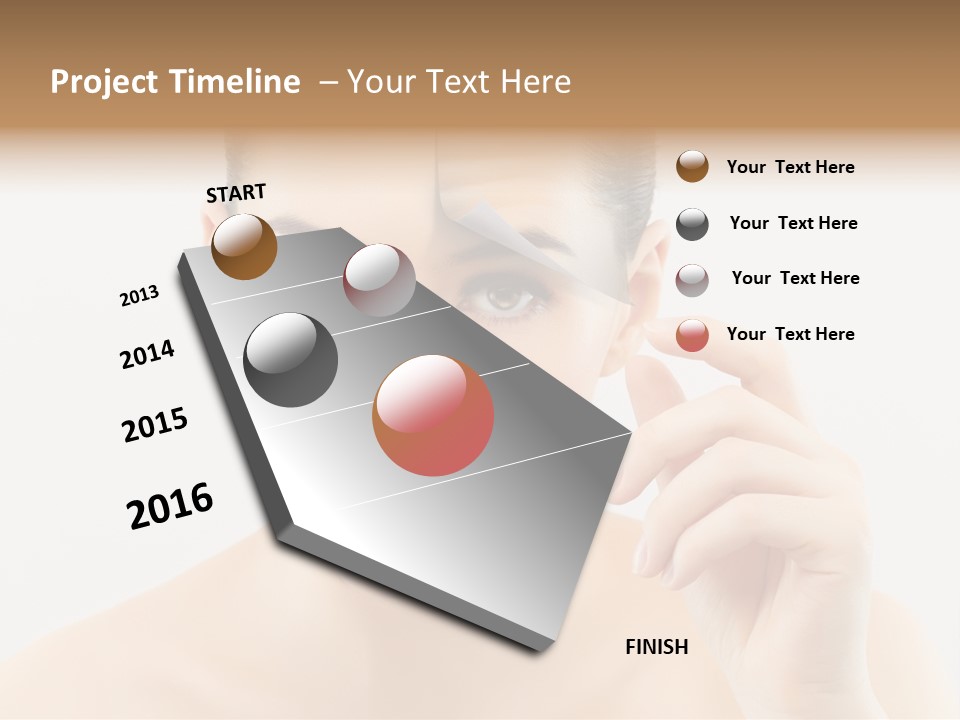 Project Timeline – Your Text Here

START

2013

2014

2015

2016

FINISH

Your Text Here

Your Text Here

Your Text Here

Your Text Here